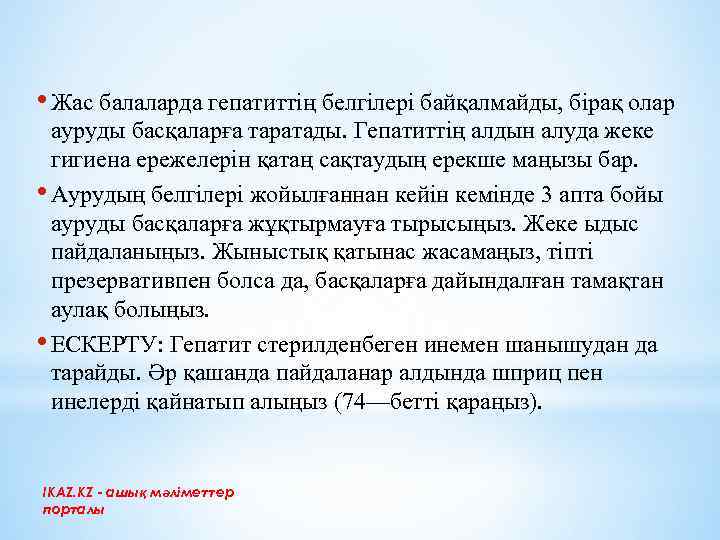 • Жас балаларда гепатиттің белгілері байқалмайды, бірақ олар ауруды басқаларға таратады. Гепатиттің алдын алуда жеке гигиена ережелерін қатаң сақтаудың ерекше маңызы бар.

• Аурудың белгілері жойылғаннан кейін кемінде 3 апта бойы ауруды басқаларға жұқтырмауға тырысыңыз. Жеке ыдыс пайдаланыңыз. Жыныстық қатынас жасамаңыз, тіпті презервативпен болса да, басқаларға дайындалған тамақтан аулақ болыңыз.

• ЕСКЕРТУ: Гепатит стерилденбеген инемен шанышудан да тарайды. Әр қашанда пайдаланар алдында шприц пен инелерді қайнатып алыңыз (74—бетті қараңыз).

IKAZ.KZ - ашық мәліметтер порталы